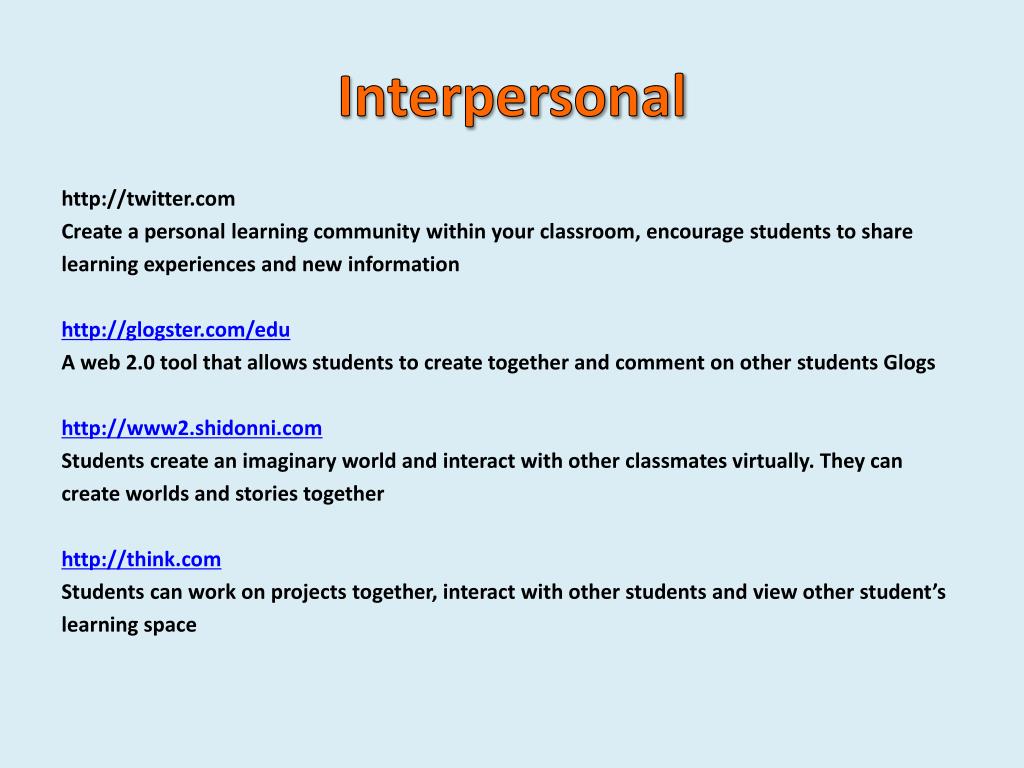 Interpersonal

http://twitter.com
Create a personal learning community within your classroom, encourage students to share learning experiences and new information

http://glogster.com/edu
A web 2.0 tool that allows students to create together and comment on other students Glogs

http://www2.shidonni.com
Students create an imaginary world and interact with other classmates virtually. They can create worlds and stories together

http://think.com
Students can work on projects together, interact with other students and view other student's learning space